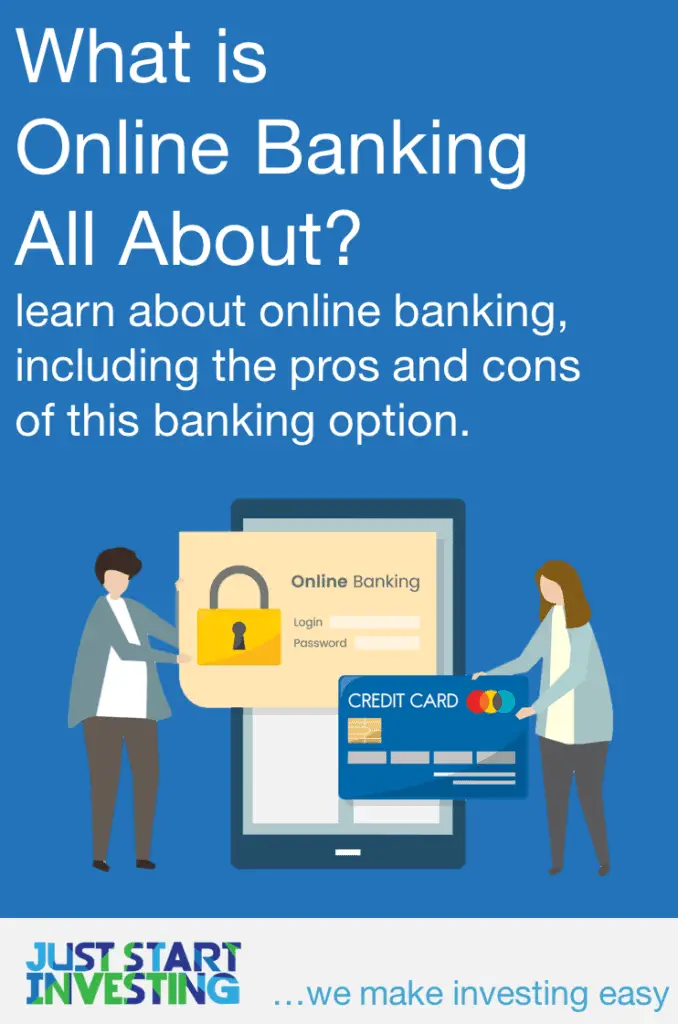 What is Online Banking All About?

learn about online banking, including the pros and cons of this banking option.

Online Banking

Login

Password

CREDIT CARD

JUST START INVESTING

...we make investing easy